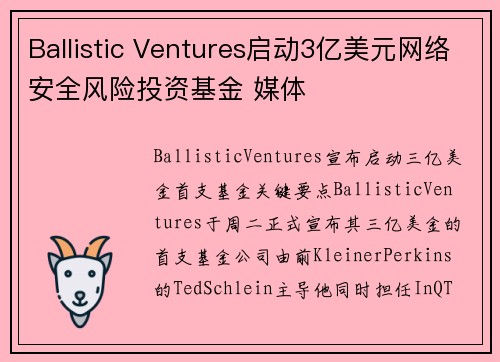 Ballistic Ventures启动3亿美元网络安全风险投资基金 媒体

BallisticVentures宣布启动三亿美金首支基金关键要点BallisticVentures于周二正式宣布其三亿美金的首支基金公司由前KleinerPerkins的TedSchlein主导他同时担任InQT